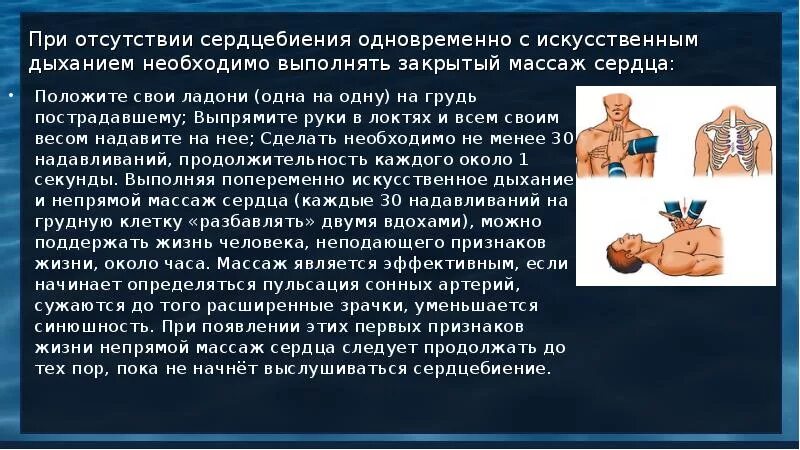 При отсутствии сердцебиения одновременно с искусственным дыханием необходимо выполнять закрытый массаж сердца:

• Положите свои ладони (одна на одну) на грудь пострадавшему; Выпрямите руки в локтях и всем своим весом надавите на нее; Сделать необходимо не менее 30 надавливаний, продолжительность каждого около 1 секунды. Выполняя попеременно искусственное дыхание и непрямой массаж сердца (каждые 30 надавливаний на грудную клетку «разбавлять» двумя вдохами), можно поддержать жизнь человека, неподающего признаков жизни, около часа. Массаж является эффективным, если начинает определяться пульсация сонных артерий, сужаются до того расширенные зрачки, уменьшается синюшность. При появлении этих первых признаков жизни непрямой массаж сердца следует продолжать до тех пор, пока не начнёт выслушиваться сердцебиение.